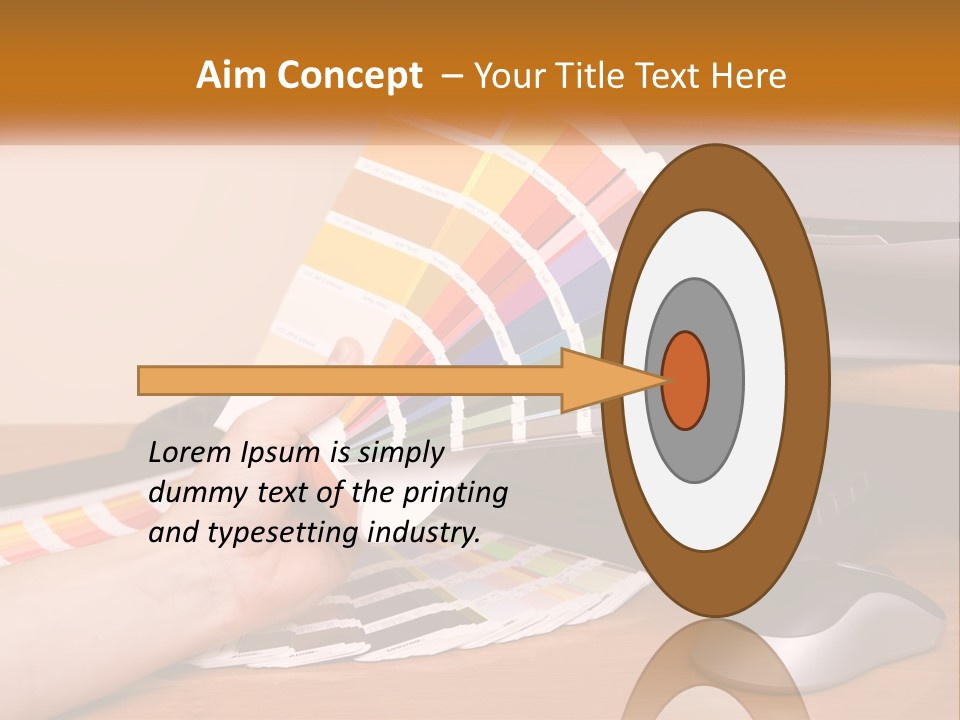 Aim Concept – Your Title Text Here

Lorem Ipsum is simply dummy text of the printing and typesetting industry.